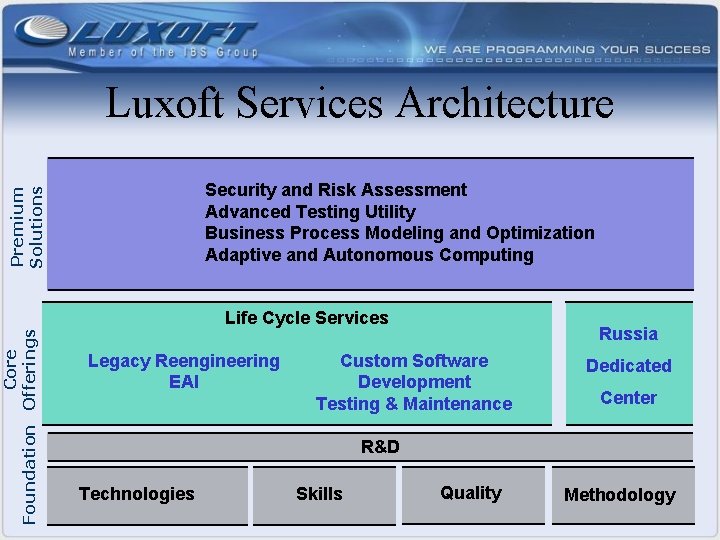 LUXOFT
Member of the IBS Group

WE ARE PROGRAMMING YOUR SUCCESS

Luxoft Services Architecture

Premium Solutions

Security and Risk Assessment
Advanced Testing Utility
Business Process Modeling and Optimization
Adaptive and Autonomous Computing

Core Offerings

Life Cycle Services

Legacy Reengineering
EAI

Custom Software Development
Testing & Maintenance

Russia Dedicated Center

Foundation

R&D

Technologies

Skills

Quality

Methodology